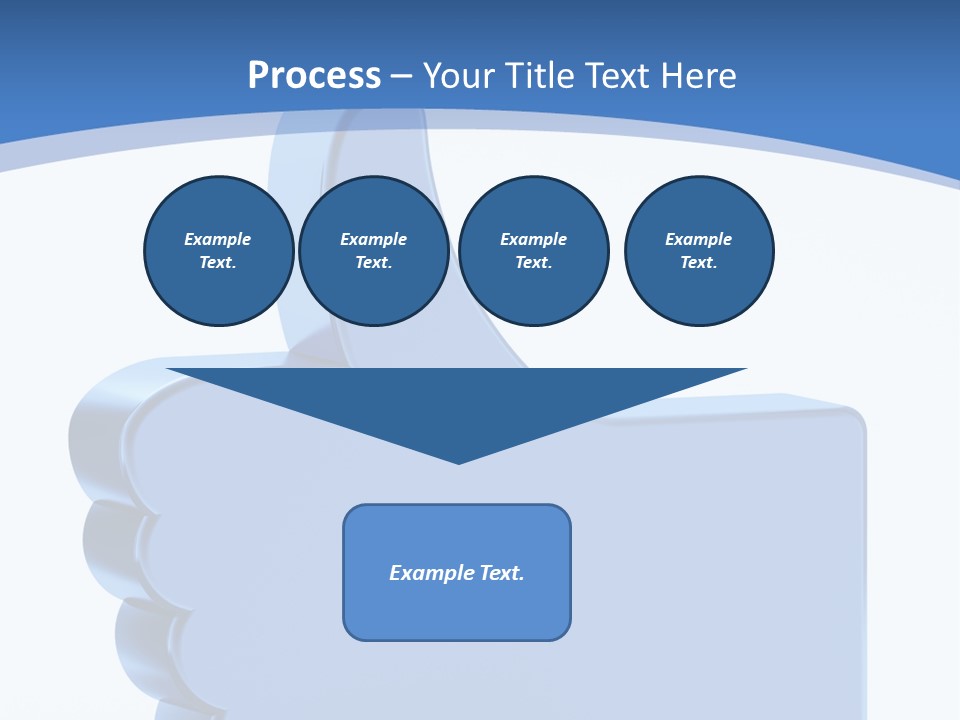 Process – Your Title Text Here

Example Text.

Example Text.

Example Text.

Example Text.

Example Text.